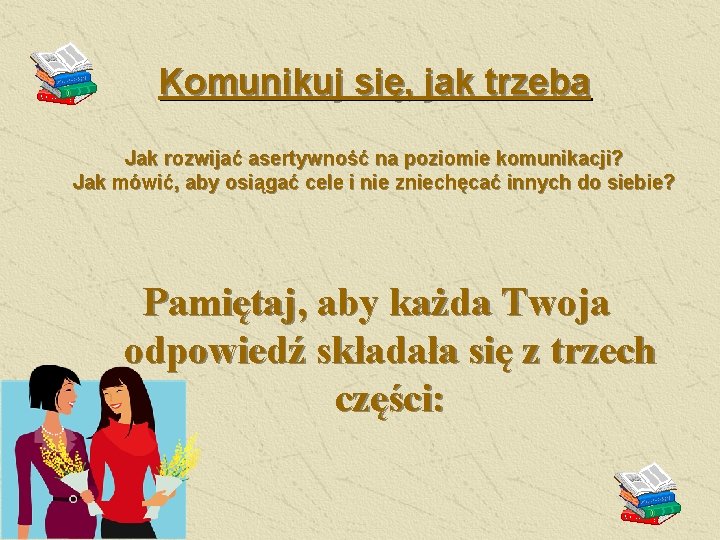 Komunikuj się, jak trzeba

Jak rozwijać asertywność na poziomie komunikacji?
Jak mówić, aby osiągać cele i nie zniechęcać innych do siebie?

Pamiętaj, aby każda Twoja odpowiedź składała się z trzech części: